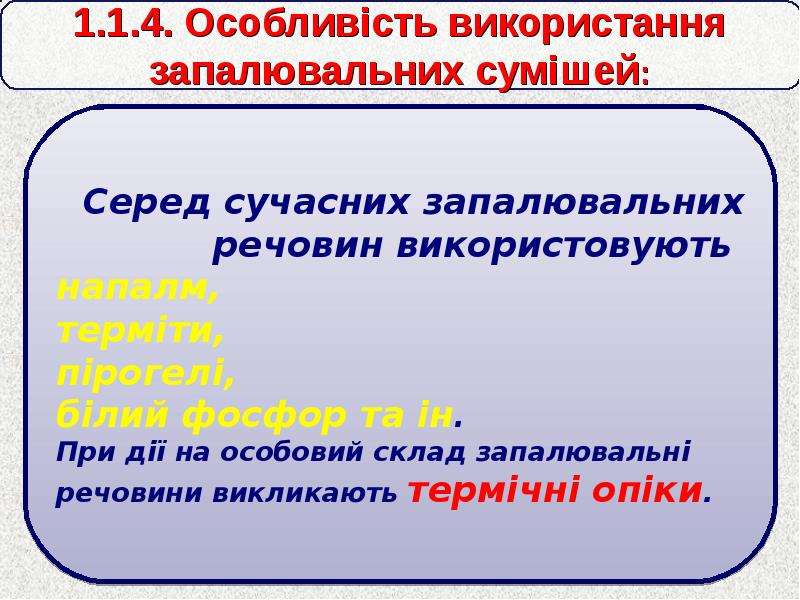 1.1.4. Особливість використання запалювальних сумішей:

Серед сучасних запалювальних речовин використовують
напалм,
терміти,
пірогелі,
білий фосфор та ін.
При дії на особовий склад запалювальні речовини викликають термічні опіки.